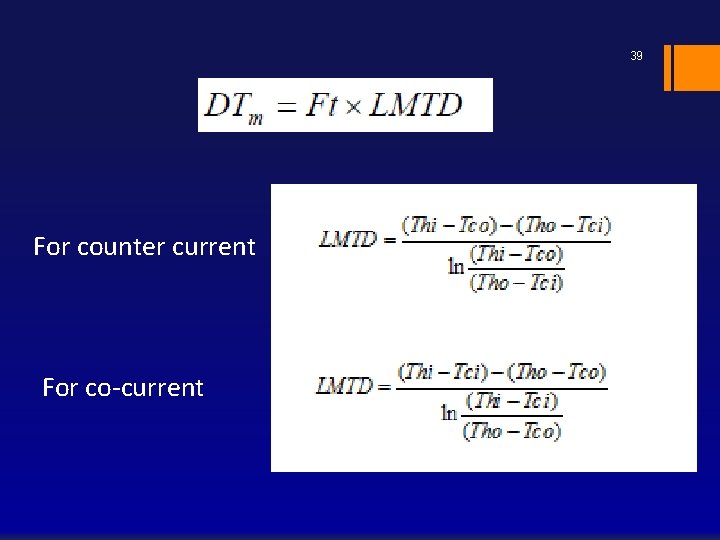 39

$DT_m = Ft \times LMTD$

For counter current

$LMTD = \frac{(Thi - Tco) - (Tho - Tci)}{\ln \frac{(Thi - Tco)}{(Tho - Tci)}}$

For co-current

$LMTD = \frac{(Thi - Tci) - (Tho - Tco)}{\ln \frac{(Thi - Tci)}{(Tho - Tco)}}$